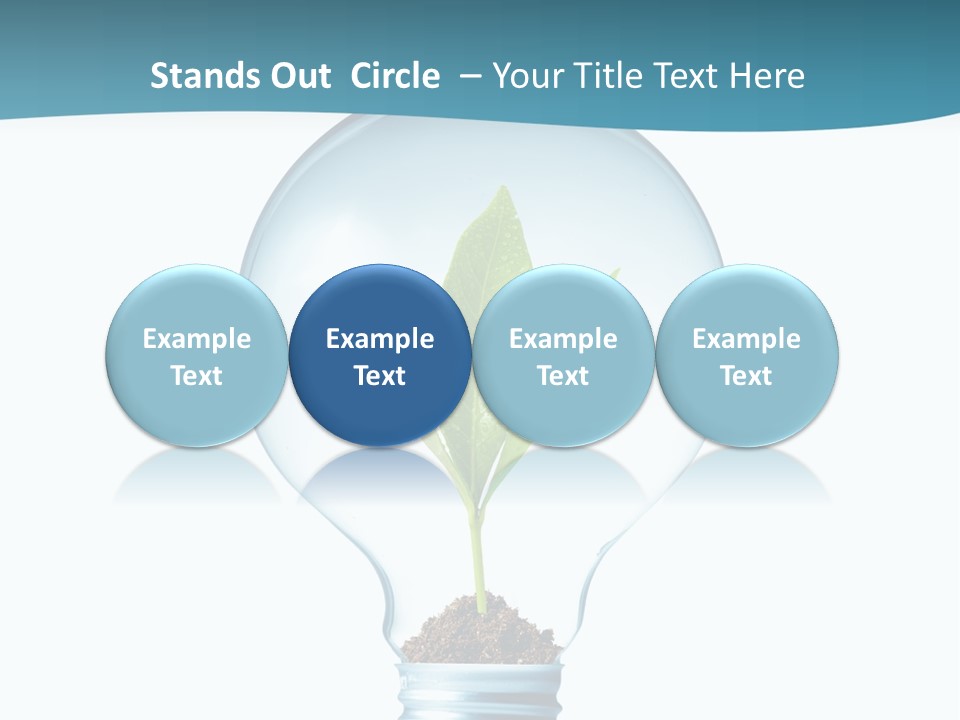 Stands Out Circle – Your Title Text Here

Example Text

Example Text

Example Text

Example Text